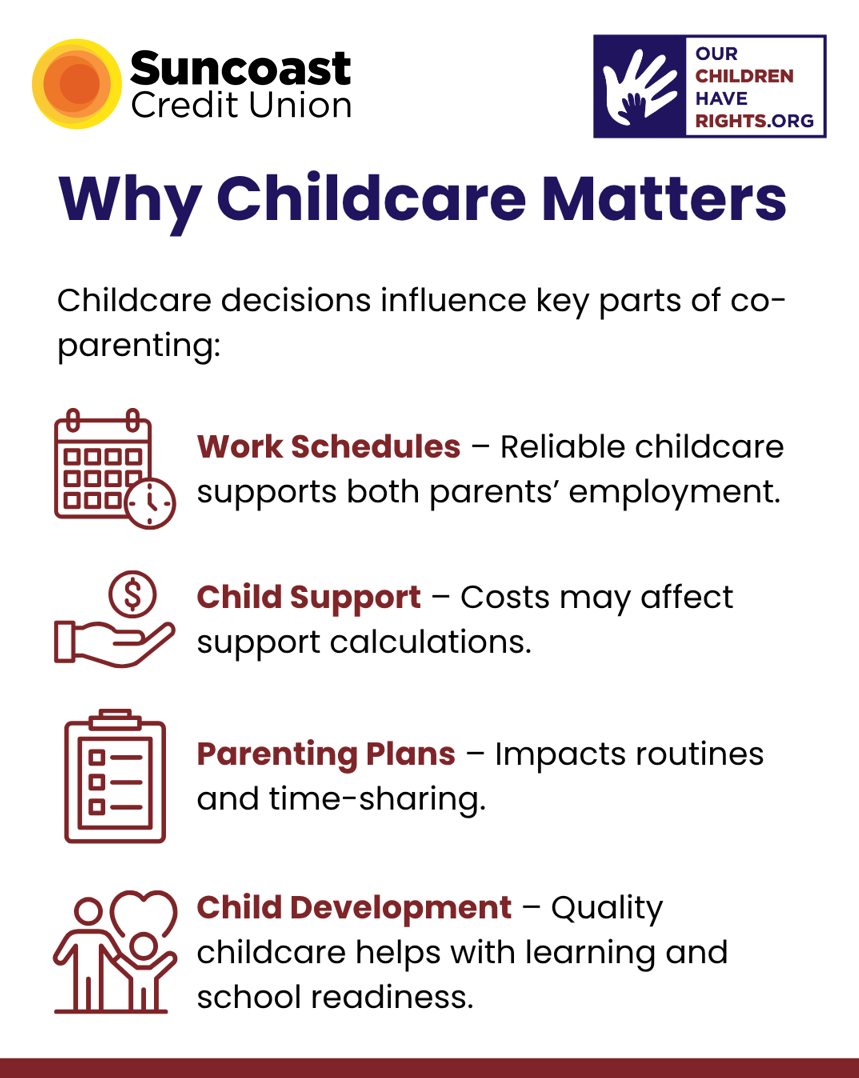 Suncoast Credit Union

OUR CHILDREN HAVE RIGHTS.ORG

Why Childcare Matters

Childcare decisions influence key parts of co-parenting:

Work Schedules – Reliable childcare supports both parents' employment.

Child Support – Costs may affect support calculations.

Parenting Plans – Impacts routines and time-sharing.

Child Development – Quality childcare helps with learning and school readiness.